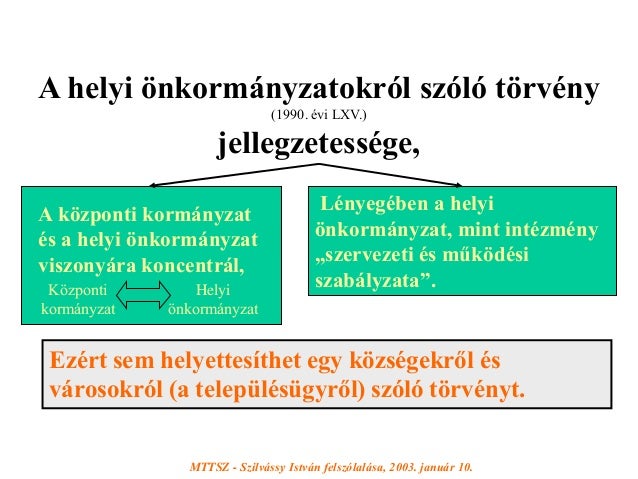 A helyi önkormányzatokról szóló törvény
(1990. évi LXV.)
jellegzetessége,

A központi kormányzat és a helyi önkormányzat viszonyára koncentrál,

Központi kormányzat

Helyi önkormányzat

Lényegében a helyi önkormányzat, mint intézmény „szervezeti és működési szabályzata”.

Ezért sem helyettesíthet egy községekről és városokról (a településügyről) szóló törvényt.

MTTSZ - Szilvássy István felszólalása, 2003. január 10.